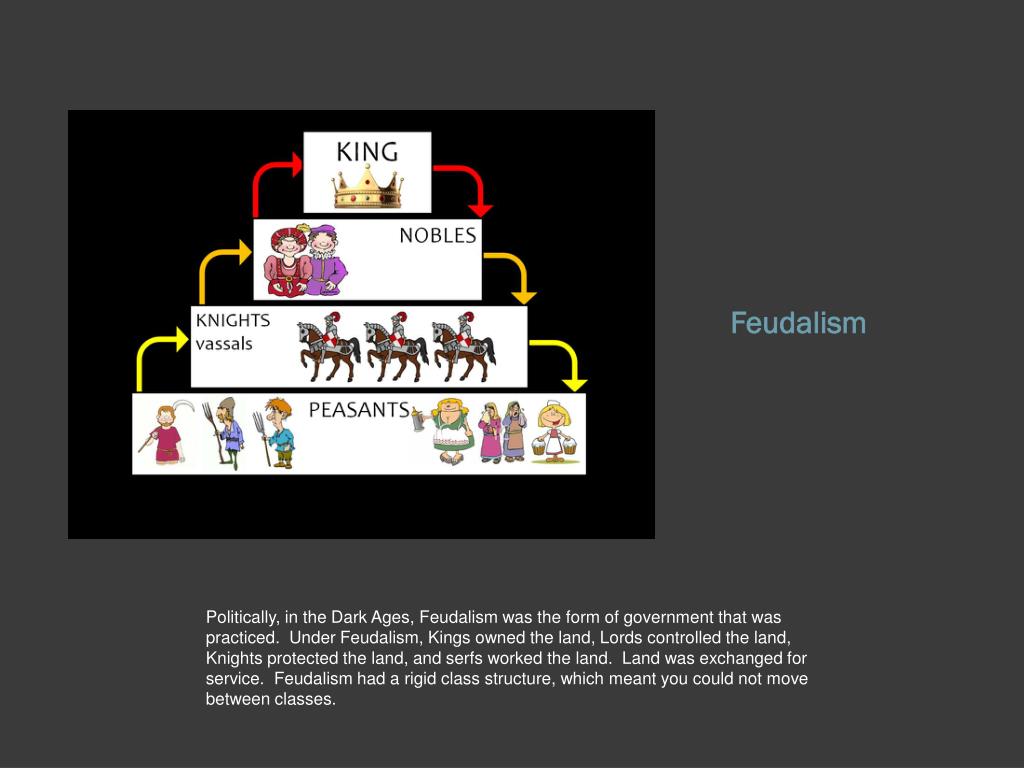 KING

NOBLES

KNIGHTS
vassals

PEASANTS

Feudalism

Politically, in the Dark Ages, Feudalism was the form of government that was practiced. Under Feudalism, Kings owned the land, Lords controlled the land, Knights protected the land, and serfs worked the land. Land was exchanged for service. Feudalism had a rigid class structure, which meant you could not move between classes.